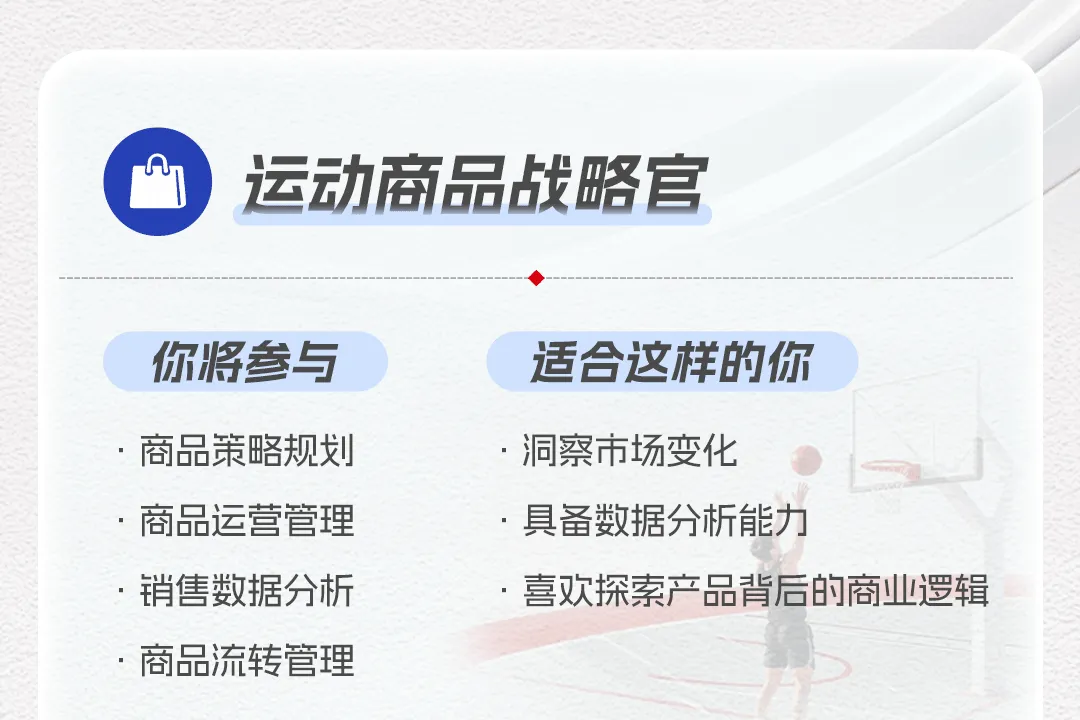 运动商品战略官

你将参与

· 商品策略规划
· 商品运营管理
· 销售数据分析
· 商品流转管理

适合这样的你

· 洞察市场变化
· 具备数据分析能力
· 喜欢探索产品背后的商业逻辑